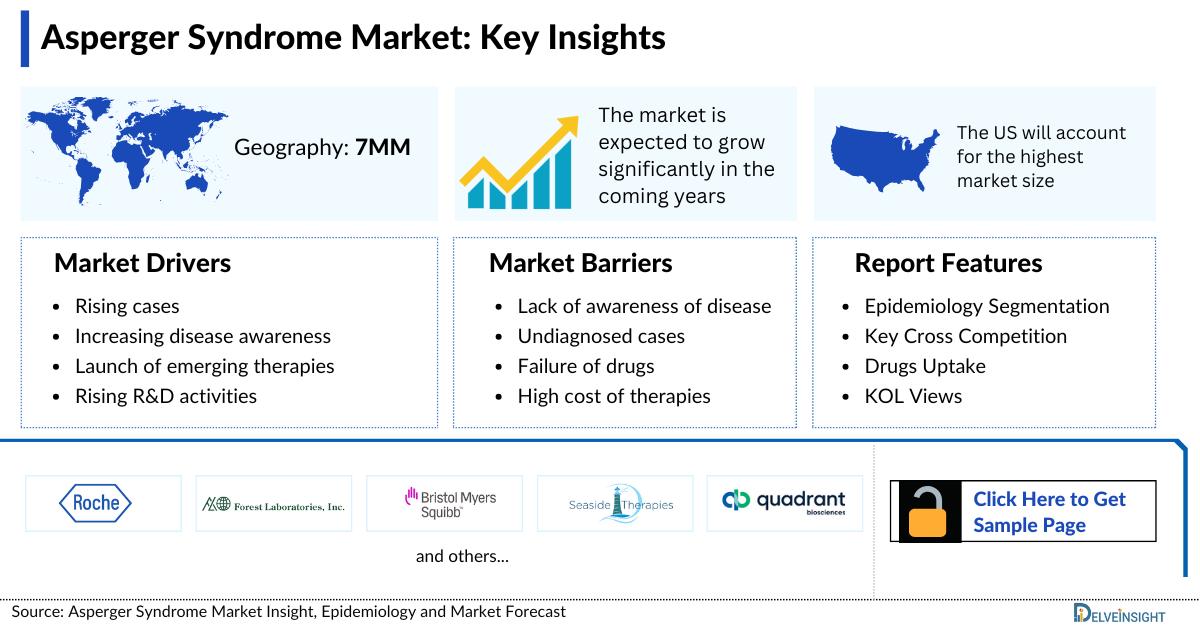 Asperger Syndrome Market: Key Insights

Geography: 7MM

The market is expected to grow significantly in the coming years

The US will account for the highest market size

Market Drivers
- Rising cases
- Increasing disease awareness
- Launch of emerging therapies
- Rising R&D activities

Market Barriers
- Lack of awareness of disease
- Undiagnosed cases
- Failure of drugs
- High cost of therapies

Report Features
- Epidemiology Segmentation
- Key Cross Competition
- Drugs Uptake
- KOL Views

Roche
Forest Laboratories, Inc.
Bristol Myers Squibb
Seaside Therapies
quadrant biosciences

and others...

Click Here to Get Sample Page

Source: Asperger Syndrome Market Insight, Epidemiology and Market Forecast

DELVEINSIGHT